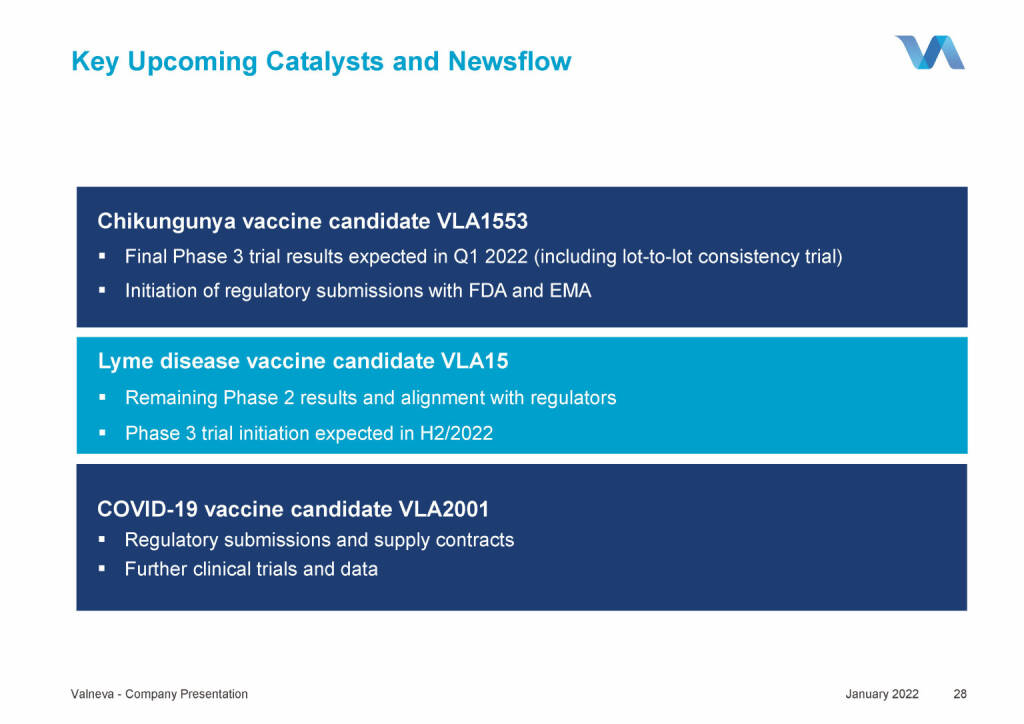 Key Upcoming Catalysts and Newsflow

Chikungunya vaccine candidate VLA1553

▪ Final Phase 3 trial results expected in Q1 2022 (including lot-to-lot consistency trial)

▪ Initiation of regulatory submissions with FDA and EMA

Lyme disease vaccine candidate VLA15

▪ Remaining Phase 2 results and alignment with regulators

▪ Phase 3 trial initiation expected in H2/2022

COVID-19 vaccine candidate VLA2001

▪ Regulatory submissions and supply contracts

▪ Further clinical trials and data

Valneva - Company Presentation

January 2022 28